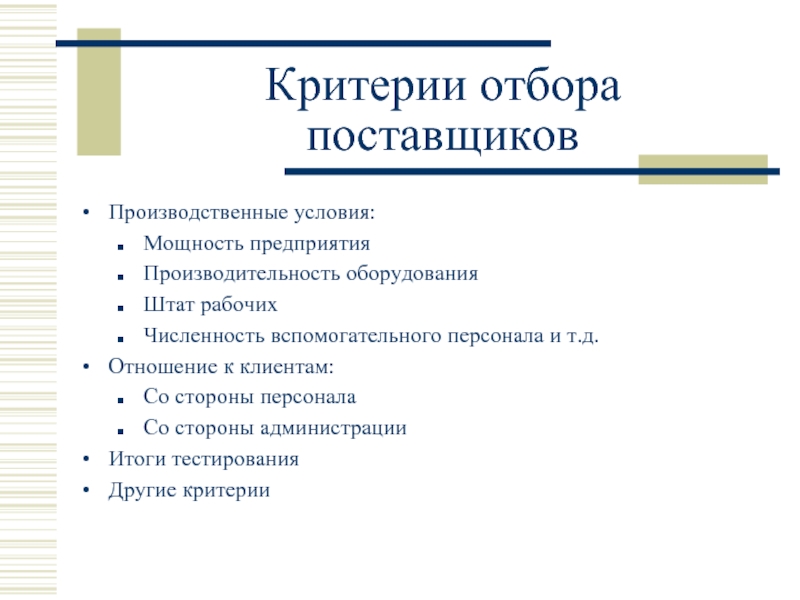 Критерии отбора поставщиков

• Производственные условия:
  ▪ Мощность предприятия
  ▪ Производительность оборудования
  ▪ Штат рабочих
  ▪ Численность вспомогательного персонала и т.д.
• Отношение к клиентам:
  ▪ Со стороны персонала
  ▪ Со стороны администрации
• Итоги тестирования
• Другие критерии